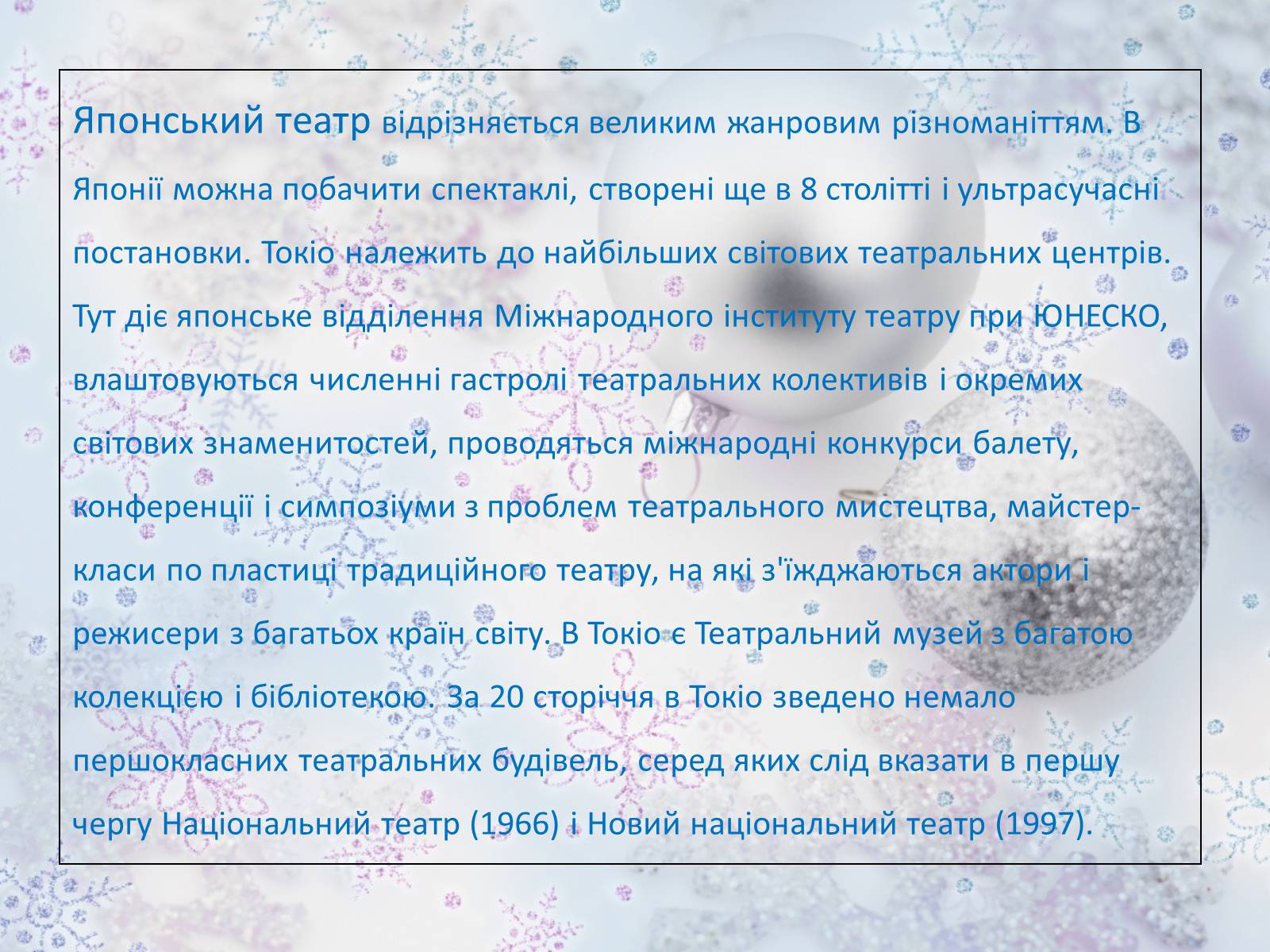 Японський театр відрізняється великим жанровим різноманіттям. В Японії можна побачити спектаклі, створені ще в 8 столітті і ультрасучасні постановки. Токіо належить до найбільших світових театральних центрів. Тут діє японське відділення Міжнародного інституту театру при ЮНЕСКО, влаштовуються численні гастролі театральних колективів і окремих світових знаменитостей, проводяться міжнародні конкурси балету, конференції і симпозіуми з проблем театрального мистецтва, майстер-класи по пластиці традиційного театру, на які з'їжджаються актори і режисери з багатьох країн світу. В Токіо є Театральний музей з багатою колекцією і бібліотекою. За 20 сторіччя в Токіо зведено немало першокласних театральних будівель, серед яких слід вказати в першу чергу Національний театр (1966) і Новий національний театр (1997).